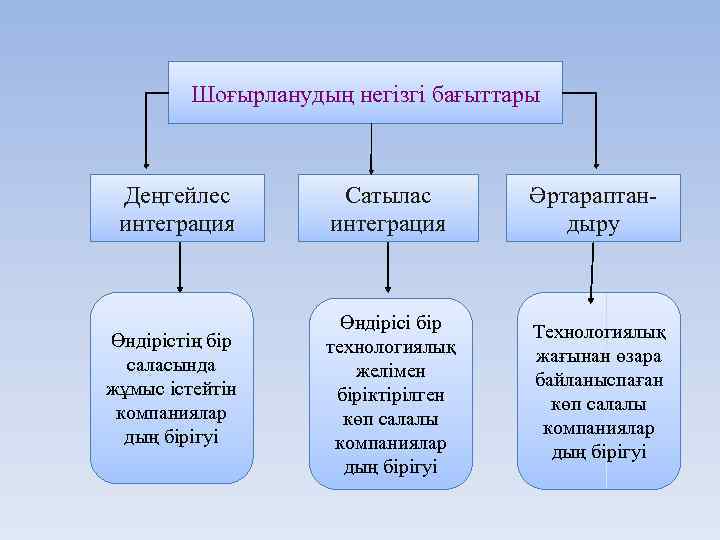 Шоғырланудың негізгі бағыттары

Деңгейлес интеграция

Сатылас интеграция

Әртараптан-дыру

Өндірістің бір саласында жұмыс істейтін компаниялар дың бірігуі

Өндірісі бір технологиялық желімен біріктірілген көп салалы компаниялар дың бірігуі

Технологиялық жағынан өзара байланыспаған көп салалы компаниялар дың бірігуі